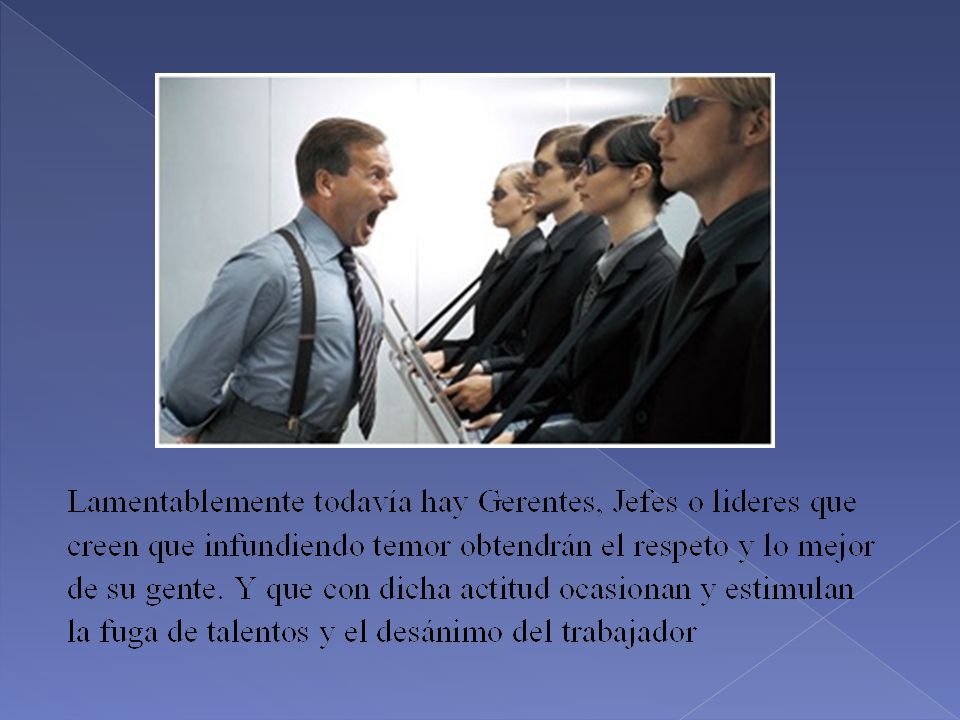 Lamentablemente todavía hay Gerentes, Jefes o lideres que creen que infundiendo temor obtendrán el respeto y lo mejor de su gente. Y que con dicha actitud ocasionan y estimulan la fuga de talentos y el desánimo del trabajador